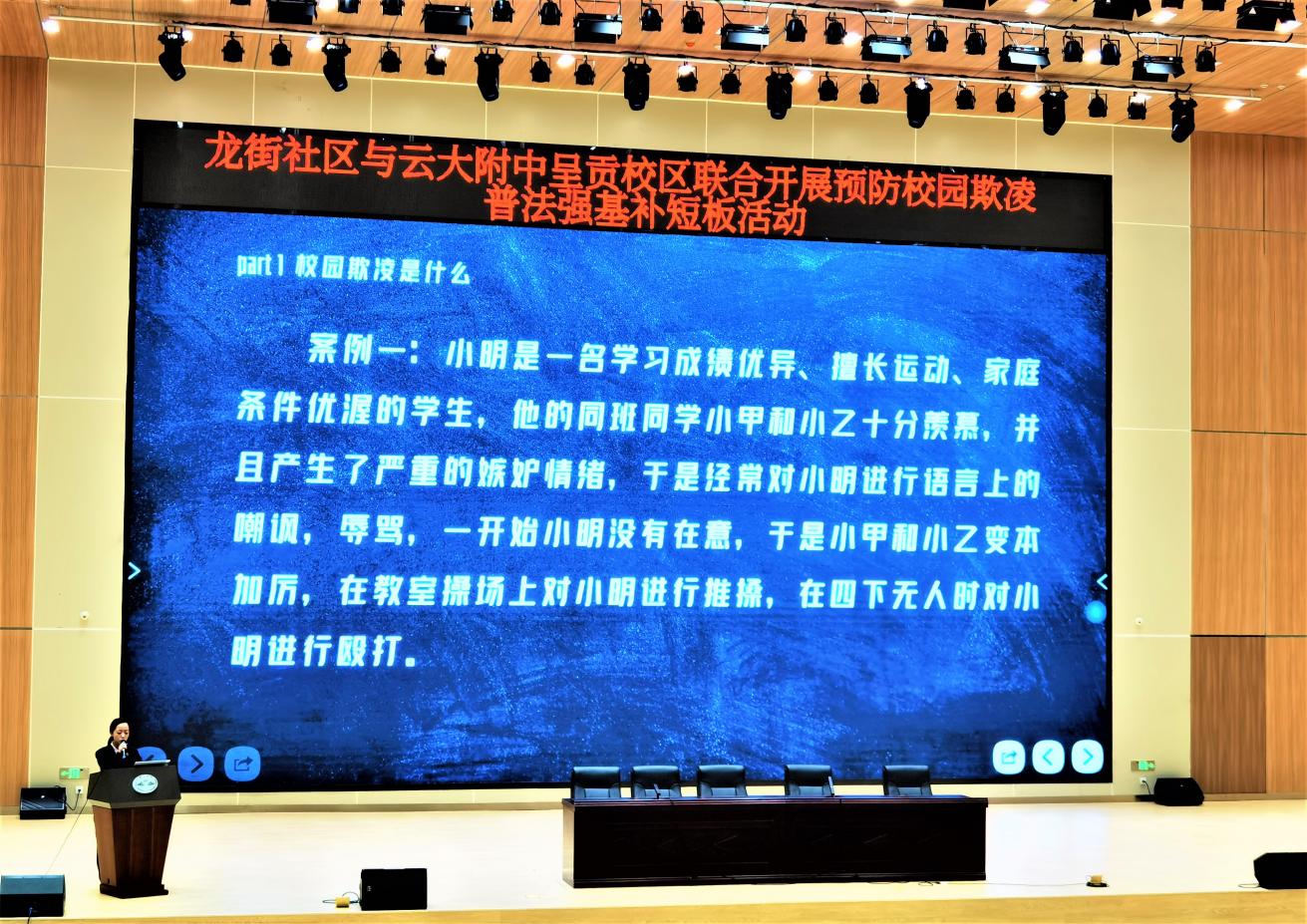 龙街社区与云大附中呈贡校区联合开展预防校园欺凌普法强基补短板活动

part1 校园欺凌是什么

案例一：小明是一名学习成绩优异、擅长运动、家庭条件优渥的学生，他的同班同学小甲和小乙十分羡慕，并且产生了严重的嫉妒情绪，于是经常对小明进行语言上的嘲讽，辱骂，一开始小明没有在意，于是小甲和小乙变本加厉，在教室操场上对小明进行推搡，在四下无人时对小明进行殴打。